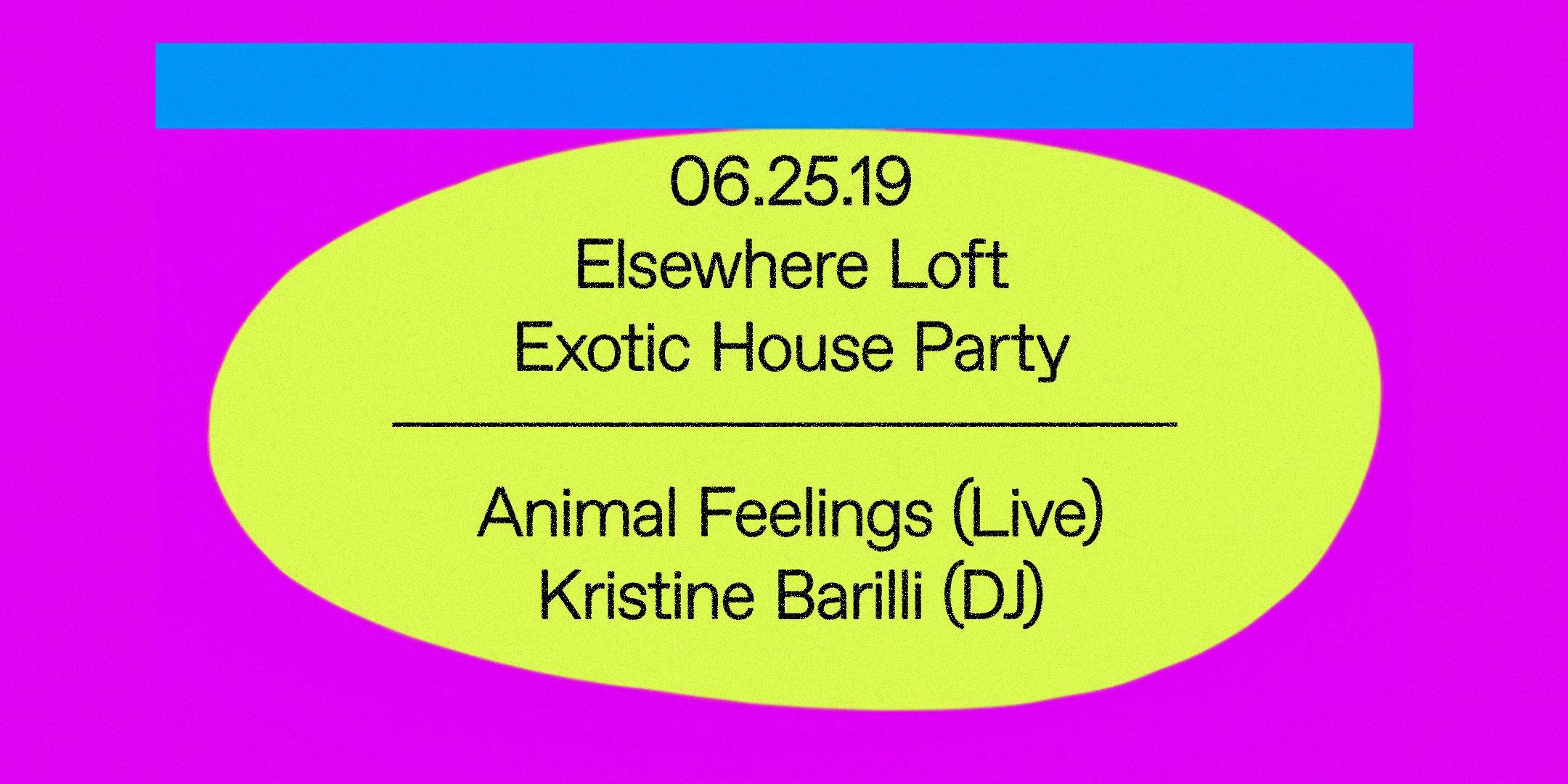 06.25.19
Elsewhere Loft
Exotic House Party

Animal Feelings (Live)
Kristine Barilli (DJ)